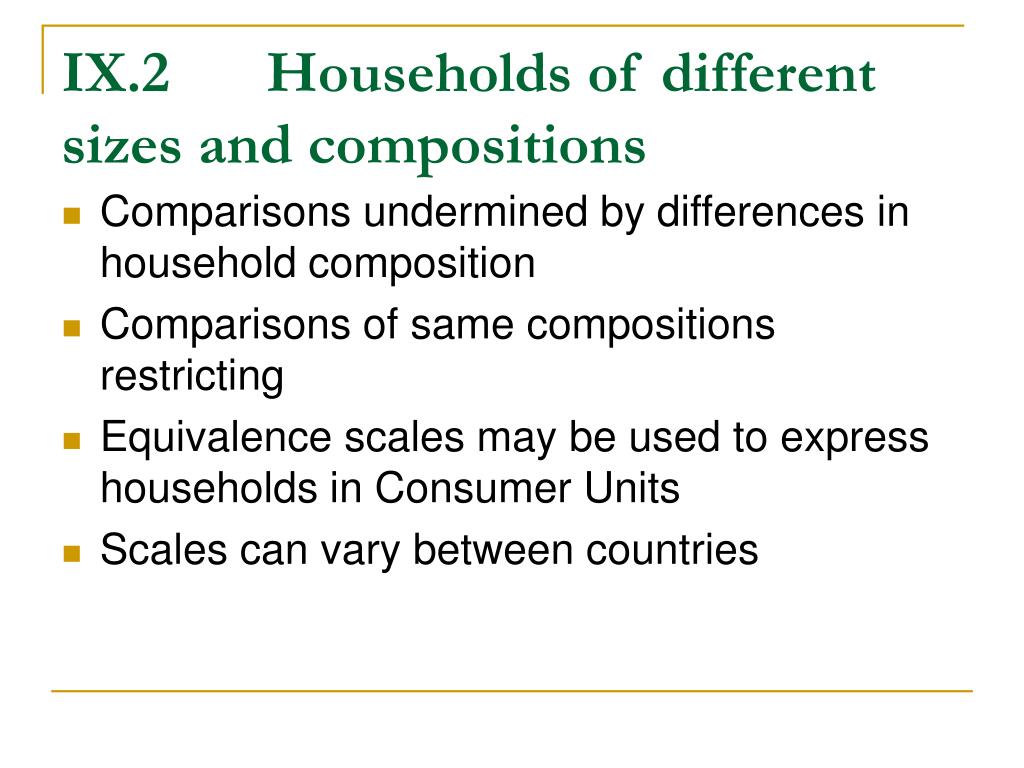 IX.2 Households of different sizes and compositions

- Comparisons undermined by differences in household composition
- Comparisons of same compositions restricting
- Equivalence scales may be used to express households in Consumer Units
- Scales can vary between countries